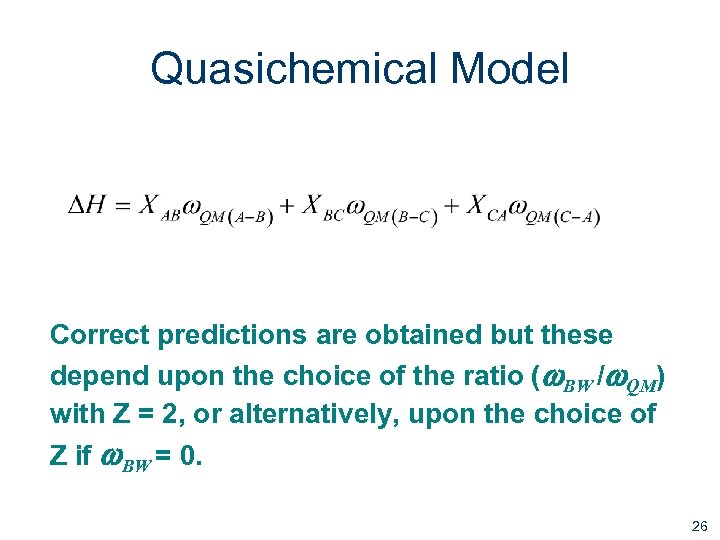 Quasichemical Model

$\Delta H = X_{AB}\omega_{QM(A-B)} + X_{BC}\omega_{QM(B-C)} + X_{CA}\omega_{QM(C-A)}$

Correct predictions are obtained but these depend upon the choice of the ratio ($\omega_{BW}/\omega_{QM}$) with Z = 2, or alternatively, upon the choice of Z if $\omega_{BW}$ = 0.

26